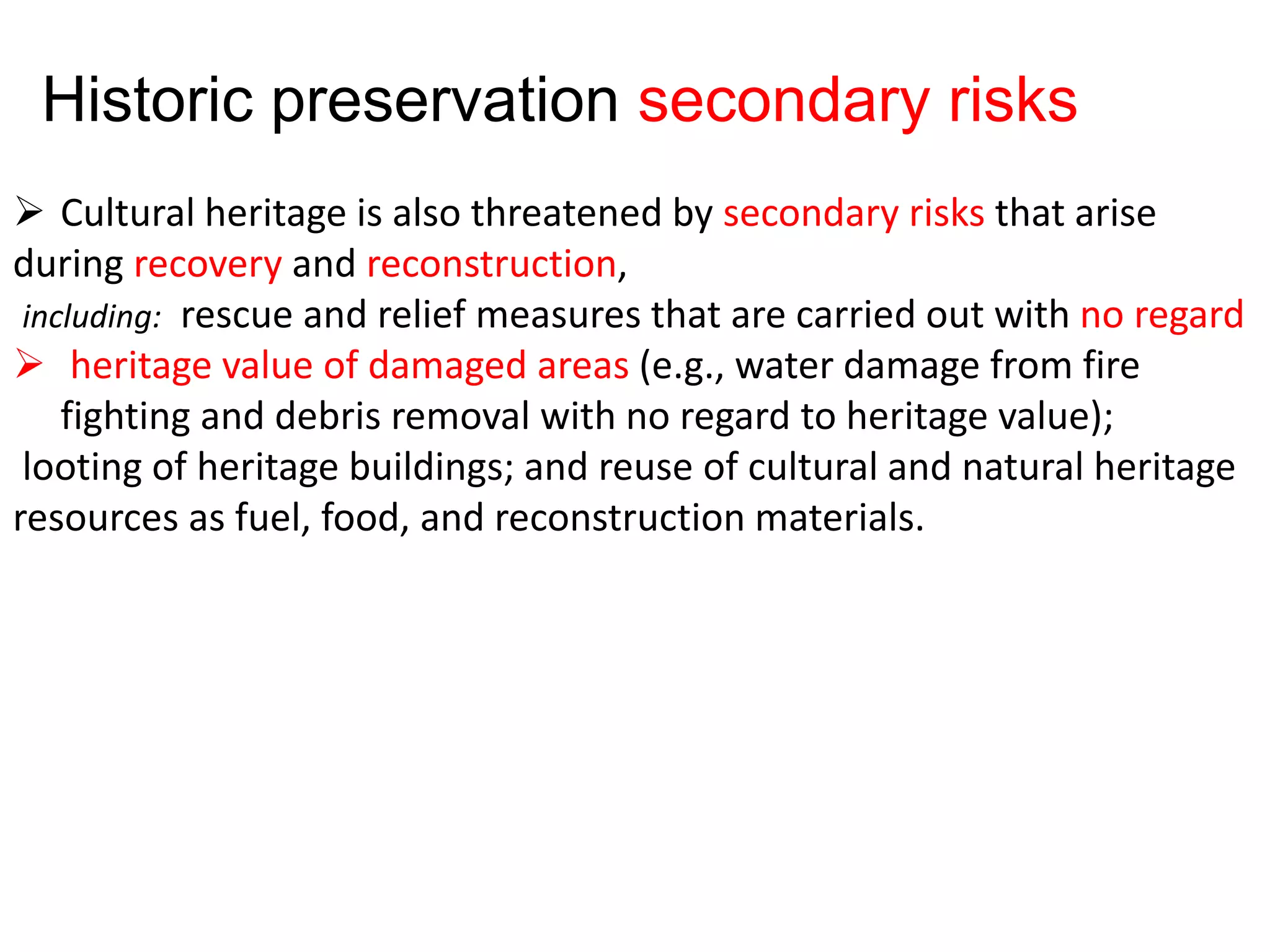 Historic preservation secondary risks

➢ Cultural heritage is also threatened by secondary risks that arise during recovery and reconstruction,
including: rescue and relief measures that are carried out with no regard
➢ heritage value of damaged areas (e.g., water damage from fire fighting and debris removal with no regard to heritage value);
looting of heritage buildings; and reuse of cultural and natural heritage resources as fuel, food, and reconstruction materials.